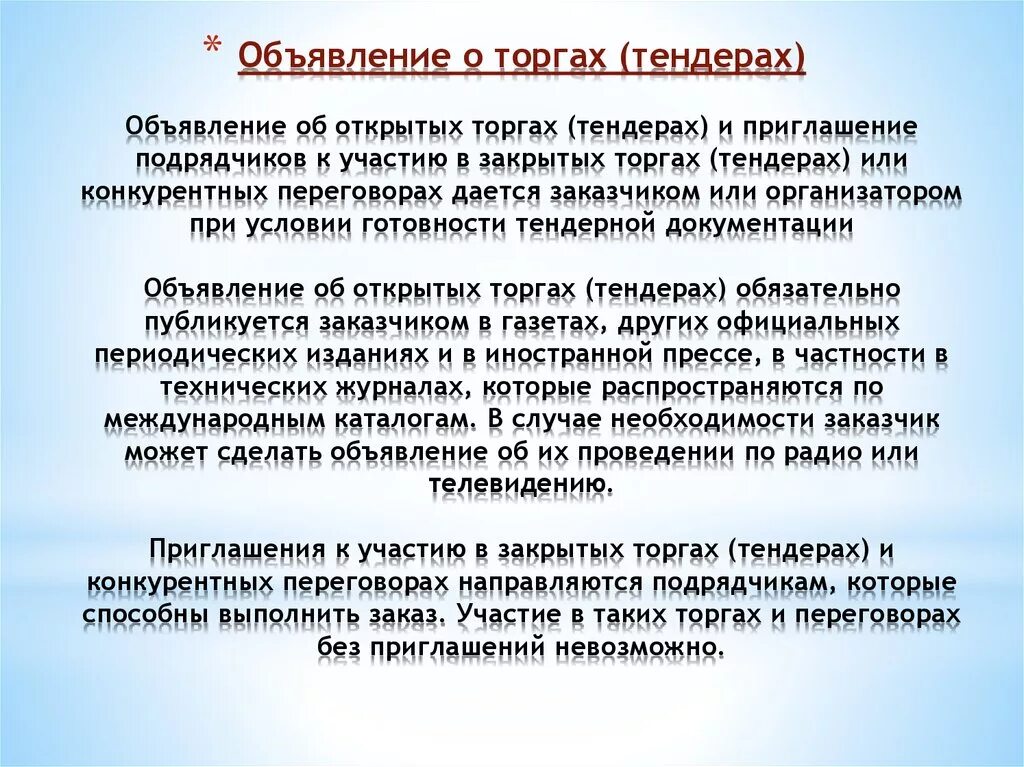 * Объявление о торгах (тендерах)

Объявление об открытых торгах (тендерах) и приглашение подрядчиков к участию в закрытых торгах (тендерах) или конкурентных переговорах дается заказчиком или организатором при условии готовности тендерной документации

Объявление об открытых торгах (тендерах) обязательно публикуется заказчиком в газетах, других официальных периодических изданиях и в иностранной прессе, в частности в технических журналах, которые распространяются по международным каталогам. В случае необходимости заказчик может сделать объявление об их проведении по радио или телевидению.

Приглашения к участию в закрытых торгах (тендерах) и конкурентных переговорах направляются подрядчикам, которые способны выполнить заказ. Участие в таких торгах и переговорах без приглашений невозможно.